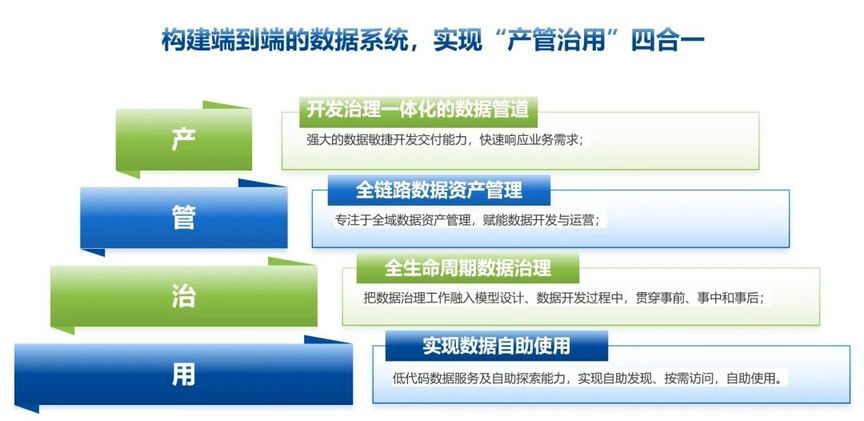 构建端到端的数据系统，实现“产管治用”四合一

产

开发治理一体化的数据管道

强大的数据敏捷开发交付能力，快速响应业务需求；

管

全链路数据资产管理

专注于全域数据资产管理，赋能数据开发与运营；

治

全生命周期数据治理

把数据治理工作融入模型设计、数据开发过程中，贯穿事前、事中和事后；

用

实现数据自助使用

低代码数据服务及自助探索能力，实现自助发现、按需访问，自助使用。